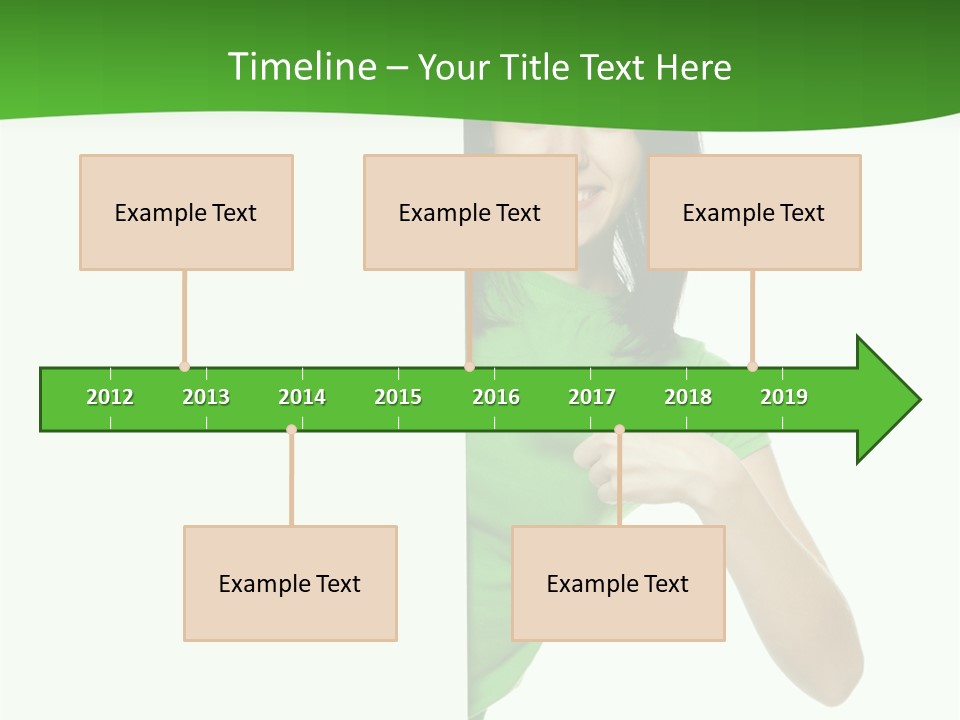 Timeline – Your Title Text Here

Example Text

Example Text

Example Text

2012 2013 2014 2015 2016 2017 2018 2019

Example Text

Example Text